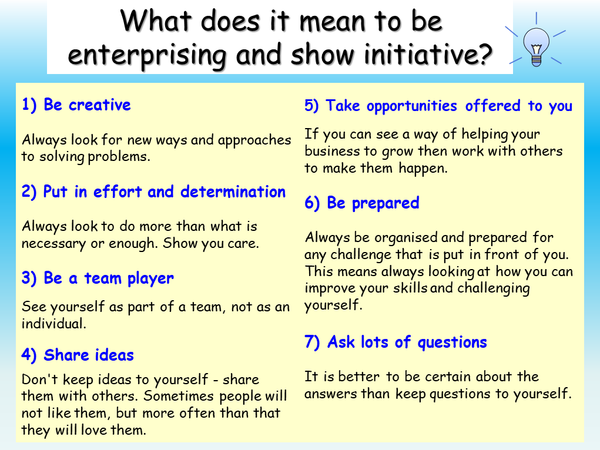 What does it mean to be enterprising and show initiative?

1) Be creative

Always look for new ways and approaches to solving problems.

2) Put in effort and determination

Always look to do more than what is necessary or enough. Show you care.

3) Be a team player

See yourself as part of a team, not as an individual.

4) Share ideas

Don't keep ideas to yourself - share them with others. Sometimes people will not like them, but more often than that they will love them.

5) Take opportunities offered to you

If you can see a way of helping your business to grow then work with others to make them happen.

6) Be prepared

Always be organised and prepared for any challenge that is put in front of you. This means always looking at how you can improve your skills and challenging yourself.

7) Ask lots of questions

It is better to be certain about the answers than keep questions to yourself.